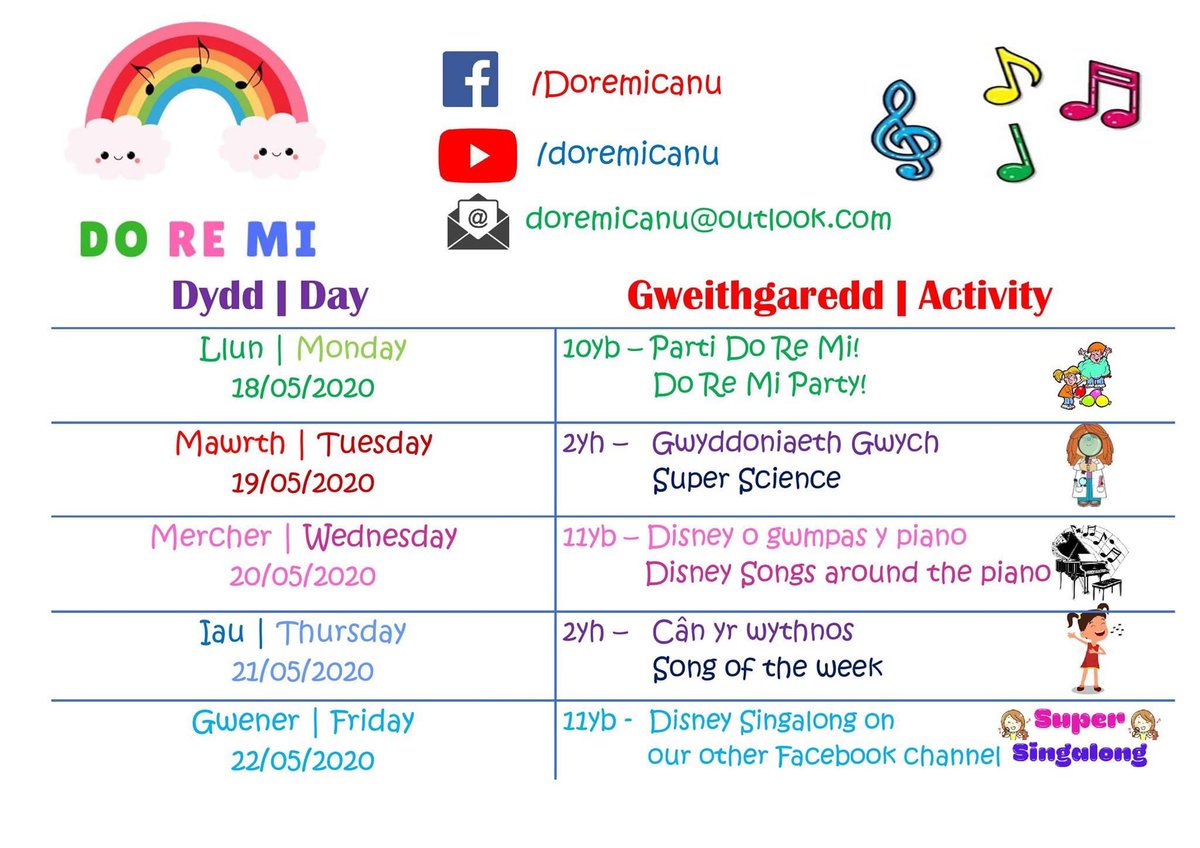 DO RE MI

/Doremicanu

/doremicanu

doremicanu@outlook.com

| Dydd \| Day | Gweithgaredd \| Activity |
|---|---|
| Llun \| Monday 18/05/2020 | 10yb – Parti Do Re Mi! Do Re Mi Party! |
| Mawrth \| Tuesday 19/05/2020 | 2yh – Gwyddoniaeth Gwych Super Science |
| Mercher \| Wednesday 20/05/2020 | 11yb – Disney o gwmpas y piano Disney Songs around the piano |
| Iau \| Thursday 21/05/2020 | 2yh – Cân yr wythnos Song of the week |
| Gwener \| Friday 22/05/2020 | 11yb - Disney Singalong on our other Facebook channel Super Singalong |